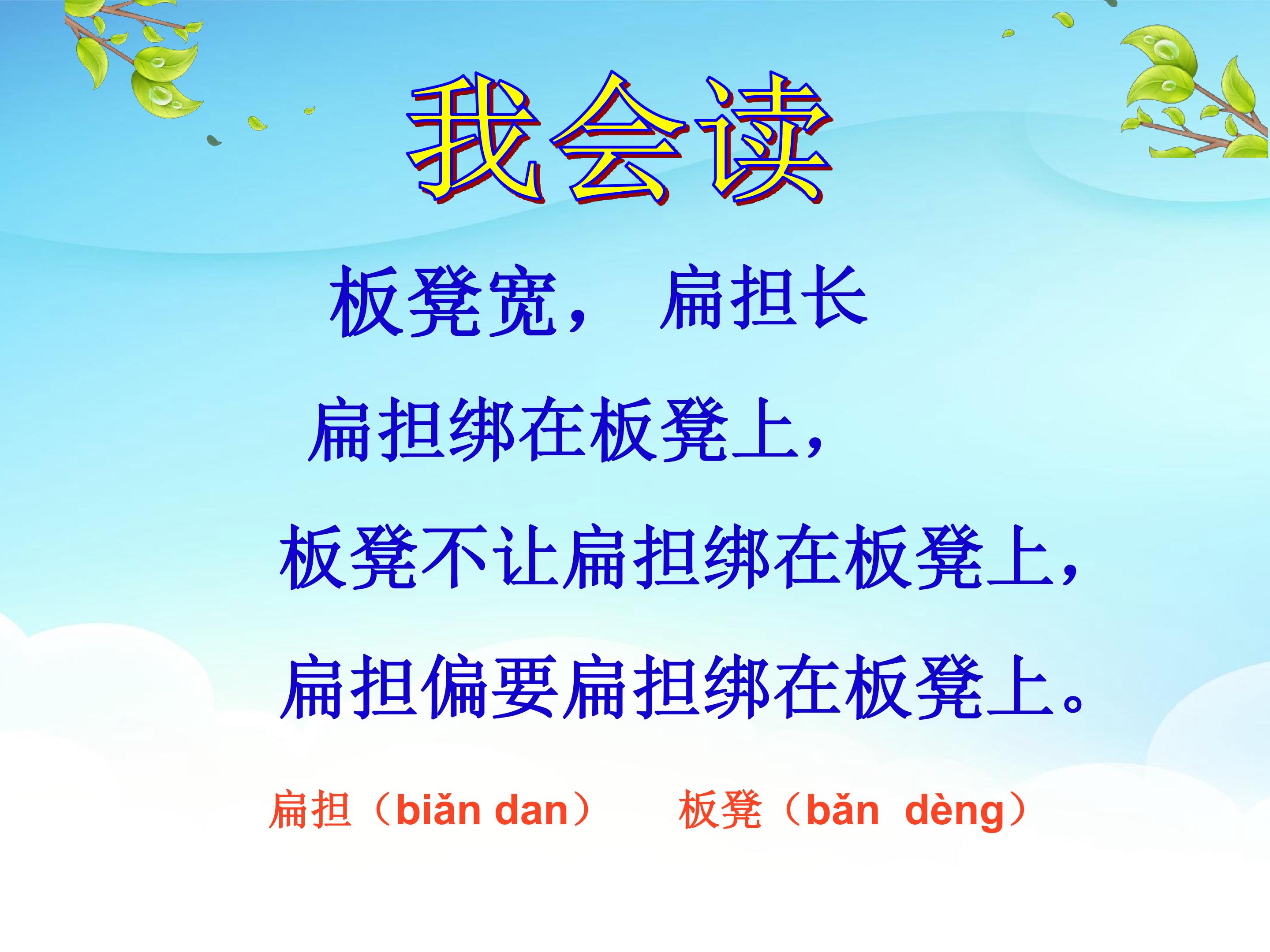 我会读

板凳宽， 扁担长

扁担绑在板凳上，

板凳不让扁担绑在板凳上，

扁担偏要扁担绑在板凳上。

扁担（biǎn dan） 板凳（bǎn dèng）